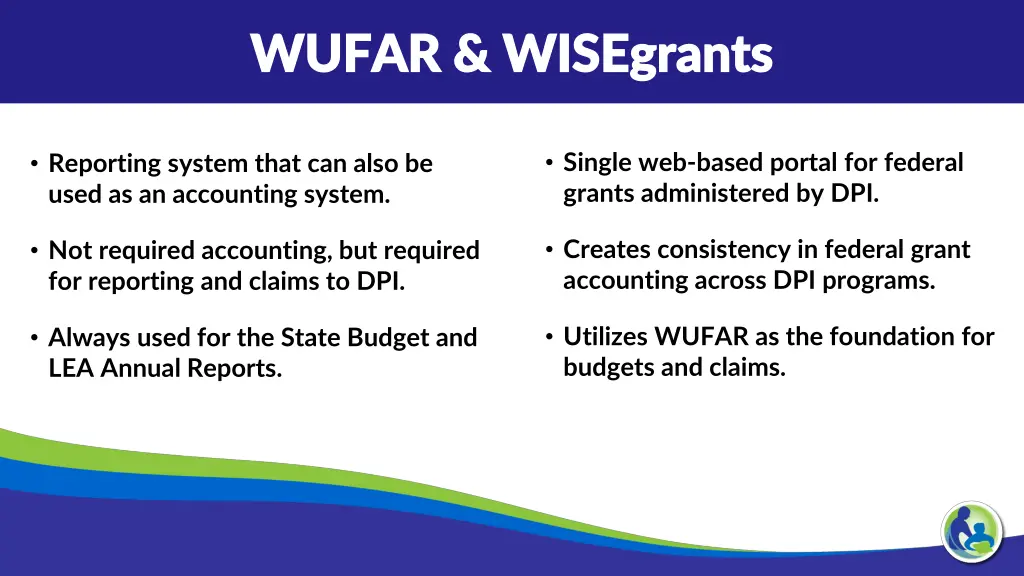 WUFAR & WISEgrants

• Reporting system that can also be used as an accounting system.

• Not required accounting, but required for reporting and claims to DPI.

• Always used for the State Budget and LEA Annual Reports.

• Single web-based portal for federal grants administered by DPI.

• Creates consistency in federal grant accounting across DPI programs.

• Utilizes WUFAR as the foundation for budgets and claims.